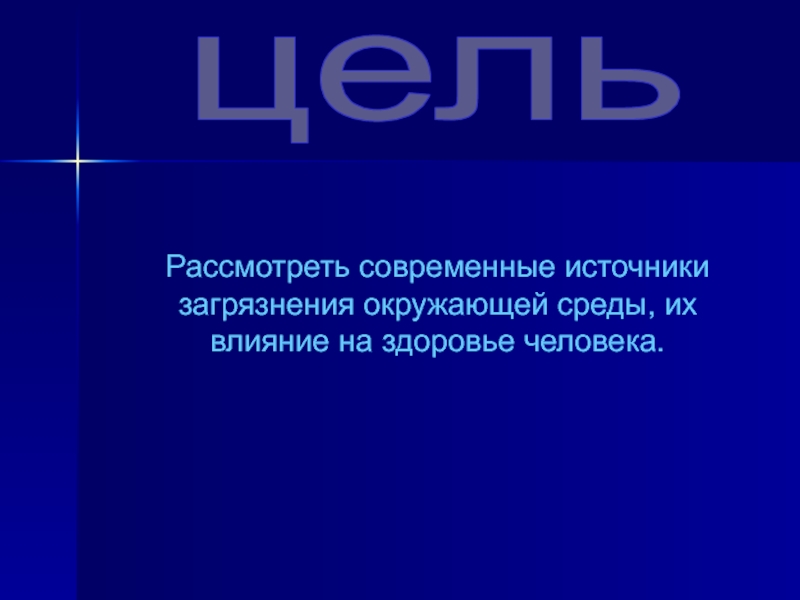 цель

Рассмотреть современные источники загрязнения окружающей среды, их влияние на здоровье человека.